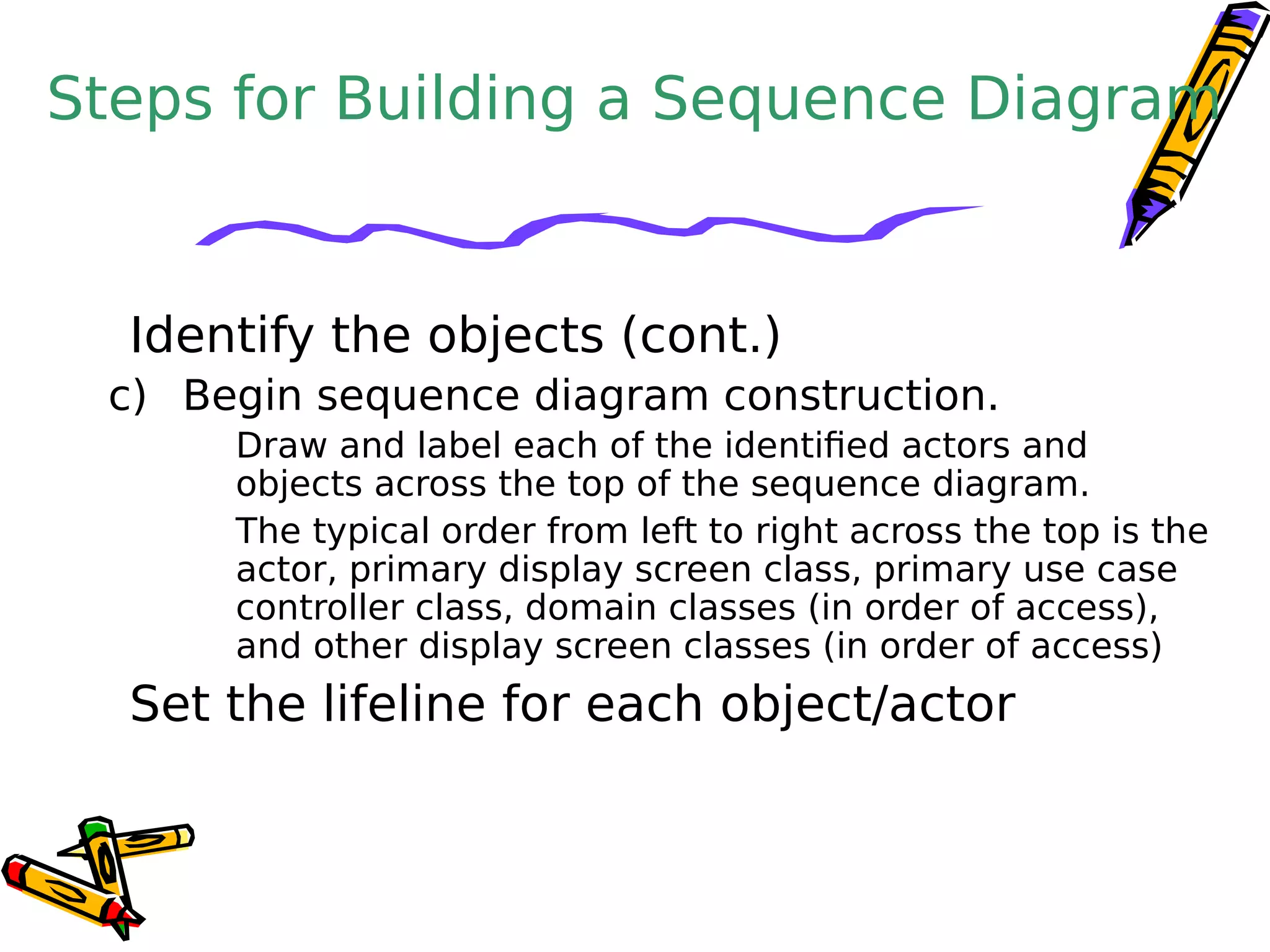 Steps for Building a Sequence Diagram

Identify the objects (cont.)

c) Begin sequence diagram construction.

Draw and label each of the identified actors and objects across the top of the sequence diagram.

The typical order from left to right across the top is the actor, primary display screen class, primary use case controller class, domain classes (in order of access), and other display screen classes (in order of access)

Set the lifeline for each object/actor